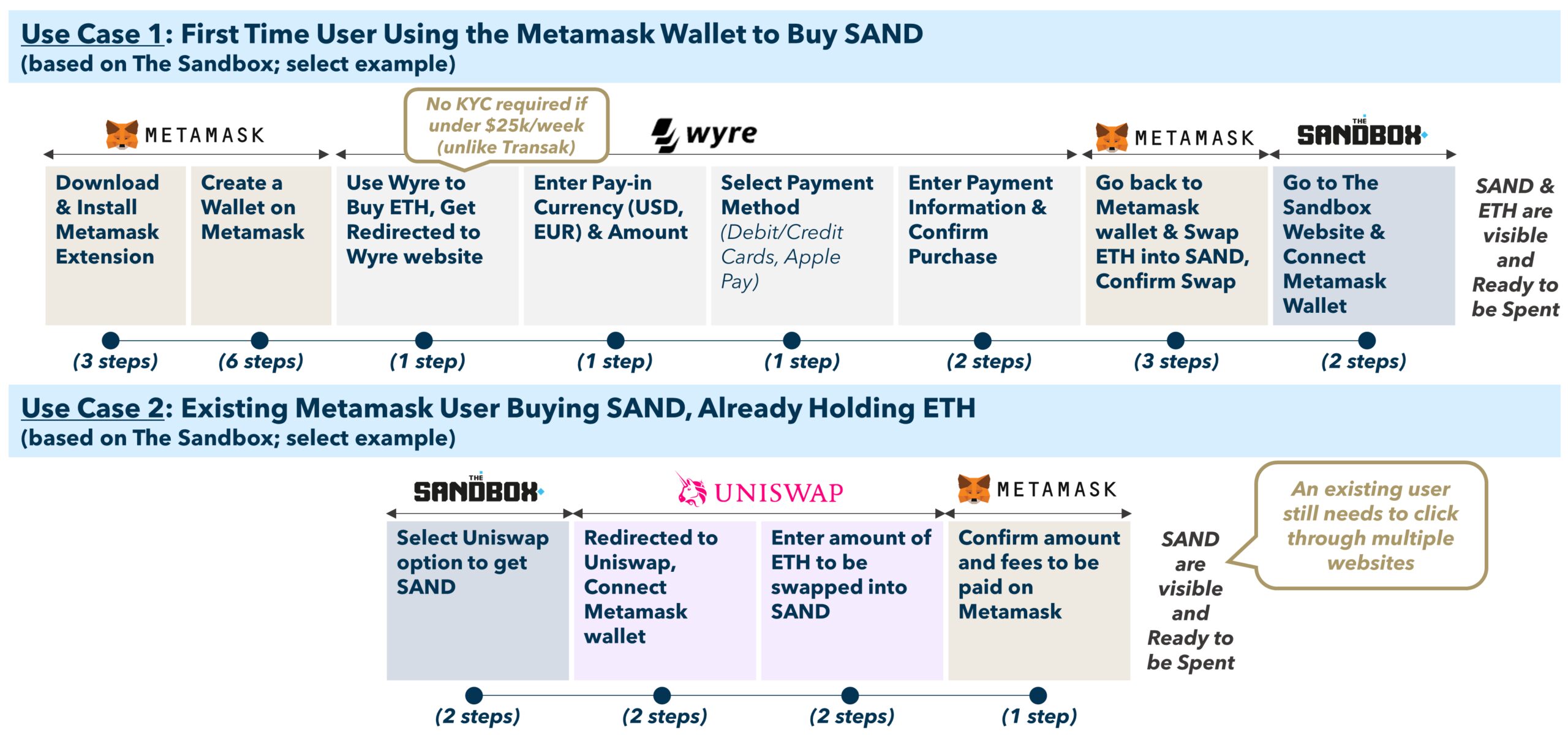 Use Case 1: First Time User Using the Metamask Wallet to Buy SAND
(based on The Sandbox; select example)

METAMASK

No KYC required if under $25k/week (unlike Transak)

wyre

METAMASK

THE SANDBOX

Download & Install Metamask Extension

Create a Wallet on Metamask

Use Wyre to Buy ETH, Get Redirected to Wyre website

Enter Pay-in Currency (USD, EUR) & Amount

Select Payment Method (Debit/Credit Cards, Apple Pay)

Enter Payment Information & Confirm Purchase

Go back to Metamask wallet & Swap ETH into SAND, Confirm Swap

Go to The Sandbox Website & Connect Metamask Wallet

SAND & ETH are visible and Ready to be Spent

(3 steps) (6 steps) (1 step) (1 step) (1 step) (2 steps) (3 steps) (2 steps)

Use Case 2: Existing Metamask User Buying SAND, Already Holding ETH
(based on The Sandbox; select example)

THE SANDBOX

UNISWAP

METAMASK

Select Uniswap option to get SAND

Redirected to Uniswap, Connect Metamask wallet

Enter amount of ETH to be swapped into SAND

Confirm amount and fees to be paid on Metamask

SAND are visible and Ready to be Spent

An existing user still needs to click through multiple websites

(2 steps) (2 steps) (2 steps) (1 step)